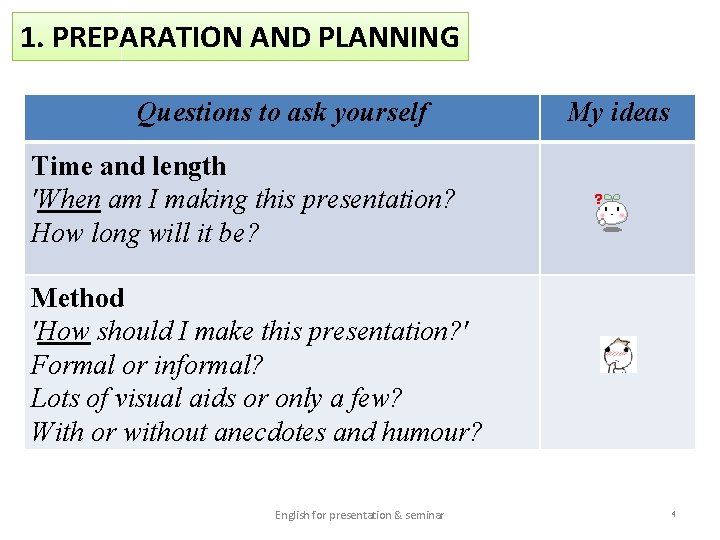 1. PREPARATION AND PLANNING

| Questions to ask yourself | My ideas |
|---|---|
| **Time and length** 'When am I making this presentation? How long will it be? | ? |
| **Method** 'How should I make this presentation?' Formal or informal? Lots of visual aids or only a few? With or without anecdotes and humour? | |

English for presentation & seminar

4